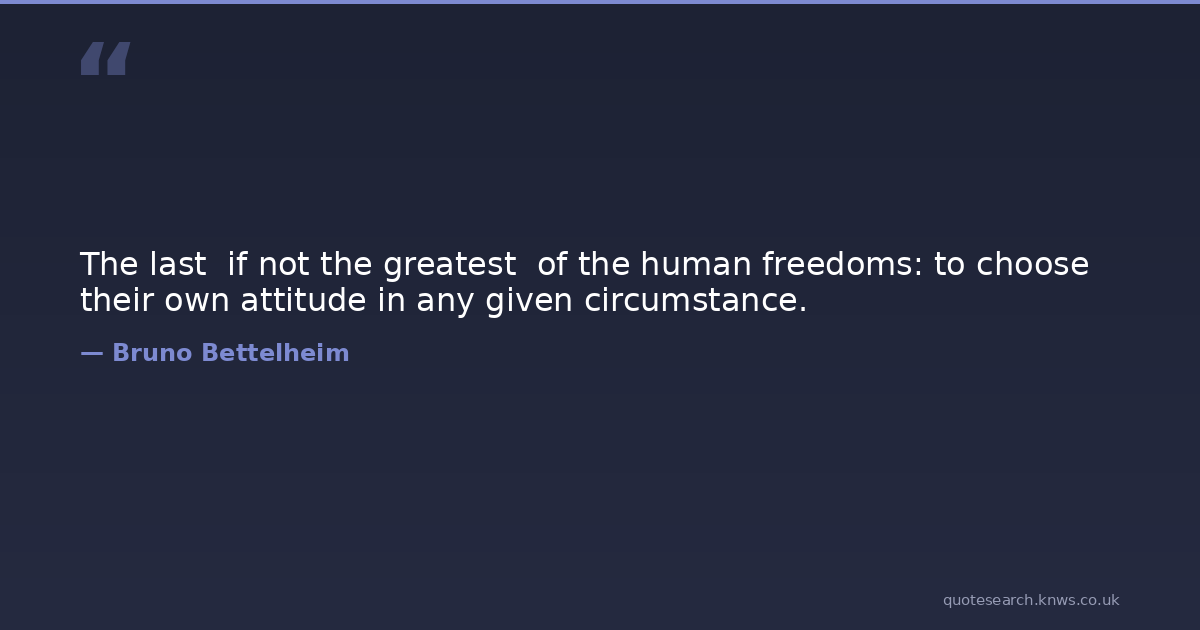 “

The last if not the greatest of the human freedoms: to choose their own attitude in any given circumstance.

— Bruno Bettelheim

quotesearch.knws.co.uk